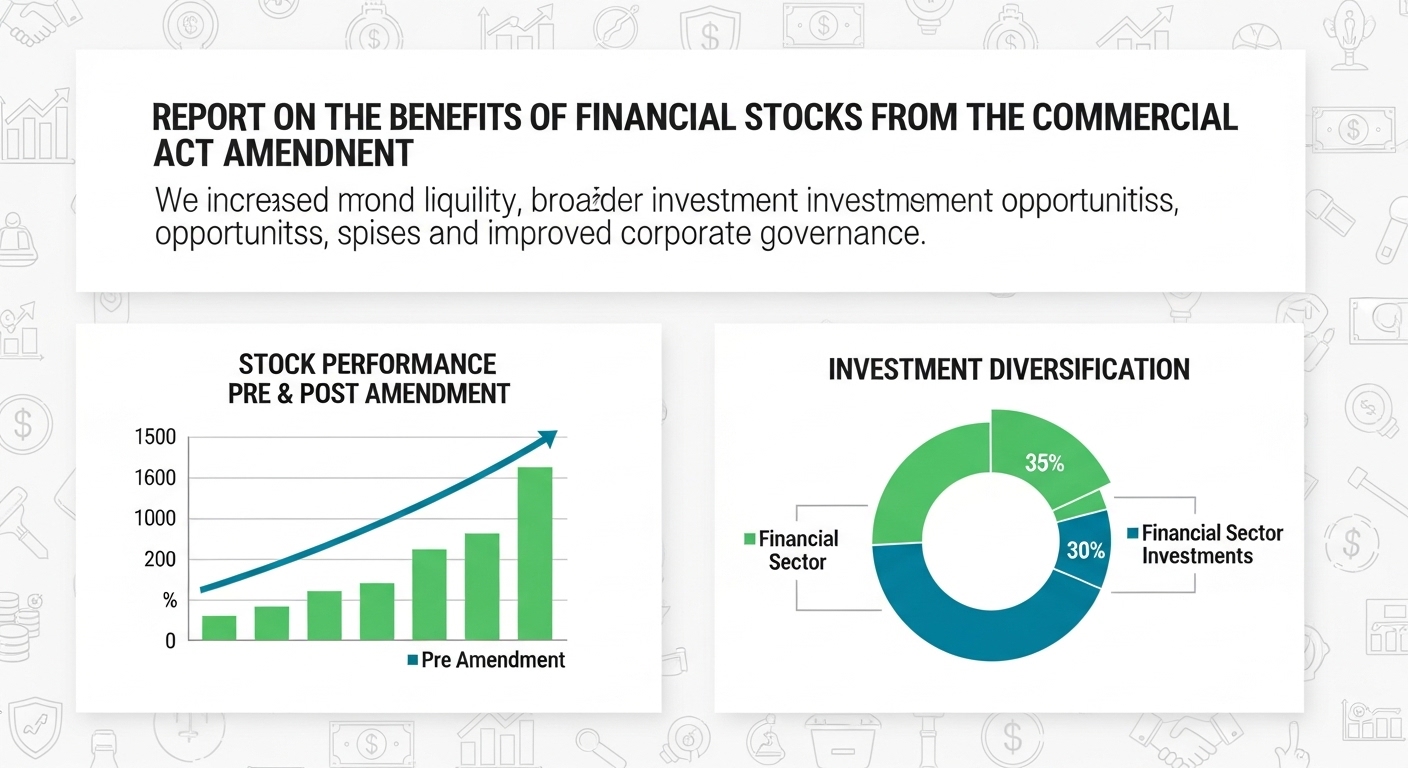 REPORT ON THE BENEFITS OF FINANCIAL STOCKS FROM THE COMMERCIAL ACT AMENDNENT

We increased mond liquility, broader investment investmement opportunitiss, opportunitss, spises and improved corporate governance.

STOCK PERFORMANCE PRE & POST AMENDMENT

1500
1600
1000
200
%
0

Pre Amendment

INVESTMENT DIVERSIFICATION

35%
30%
Financial Sector
Financial Sector Investments